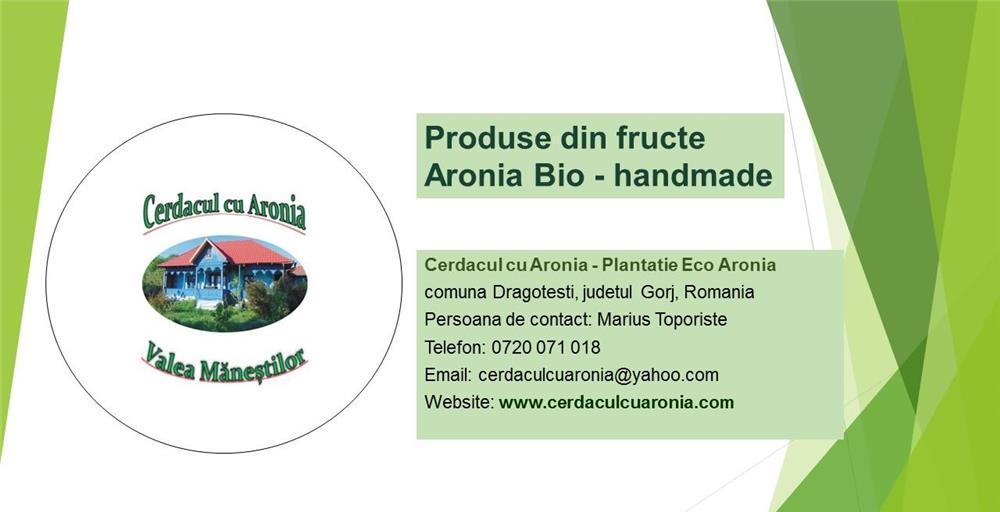 Cerdacul cu Aronia

Valea Măneștilor

Produse din fructe Aronia Bio - handmade

Cerdacul cu Aronia - Plantatie Eco Aronia
comuna Dragotesti, judetul Gorj, Romania
Persoana de contact: Marius Toporiste
Telefon: 0720 071 018
Email: cerdaculcuaronia@yahoo.com
Website: www.cerdaculcuaronia.com